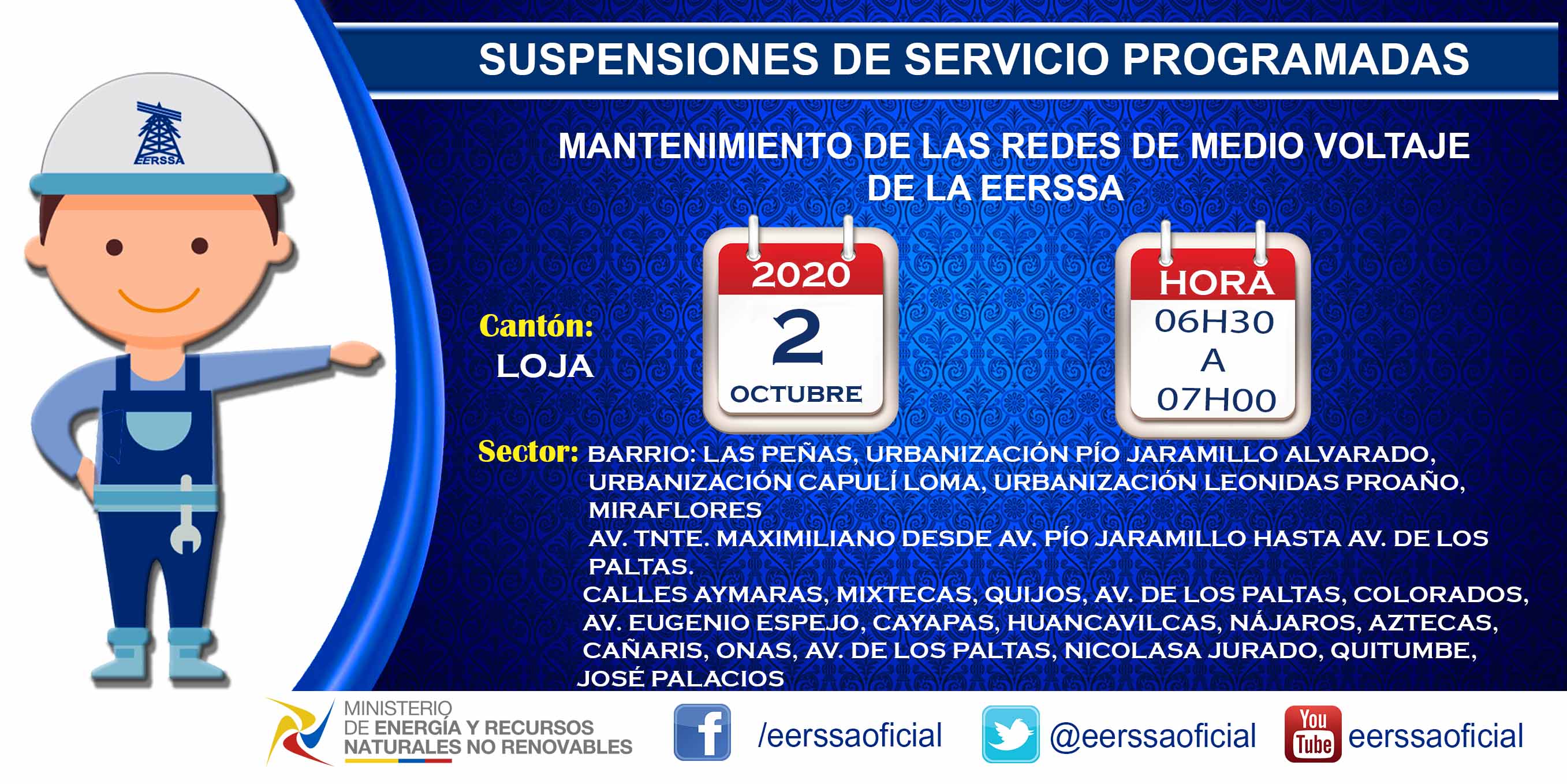 EERSSA

SUSPENSIONES DE SERVICIO PROGRAMADAS

MANTENIMIENTO DE LAS REDES DE MEDIO VOLTAJE DE LA EERSSA

Cantón:
LOJA

2020
2
OCTUBRE

HORA
06H30
A
07H00

Sector: BARRIO: LAS PEÑAS, URBANIZACIÓN PÍO JARAMILLO ALVARADO, URBANIZACIÓN CAPULÍ LOMA, URBANIZACIÓN LEONIDAS PROAÑO, MIRAFLORES
AV. TNTE. MAXIMILIANO DESDE AV. PÍO JARAMILLO HASTA AV. DE LOS PALTAS.
CALLES AYMARAS, MIXTECAS, QUIJOS, AV. DE LOS PALTAS, COLORADOS, AV. EUGENIO ESPEJO, CAYAPAS, HUANCAVILCAS, NÁJAROS, AZTECAS, CAÑARIS, ONAS, AV. DE LOS PALTAS, NICOLASA JURADO, QUITUMBE, JOSÉ PALACIOS

MINISTERIO
DE ENERGÍA Y RECURSOS
NATURALES NO RENOVABLES

/eerssaoficial
@eerssaoficial
You Tube eerssaoficial